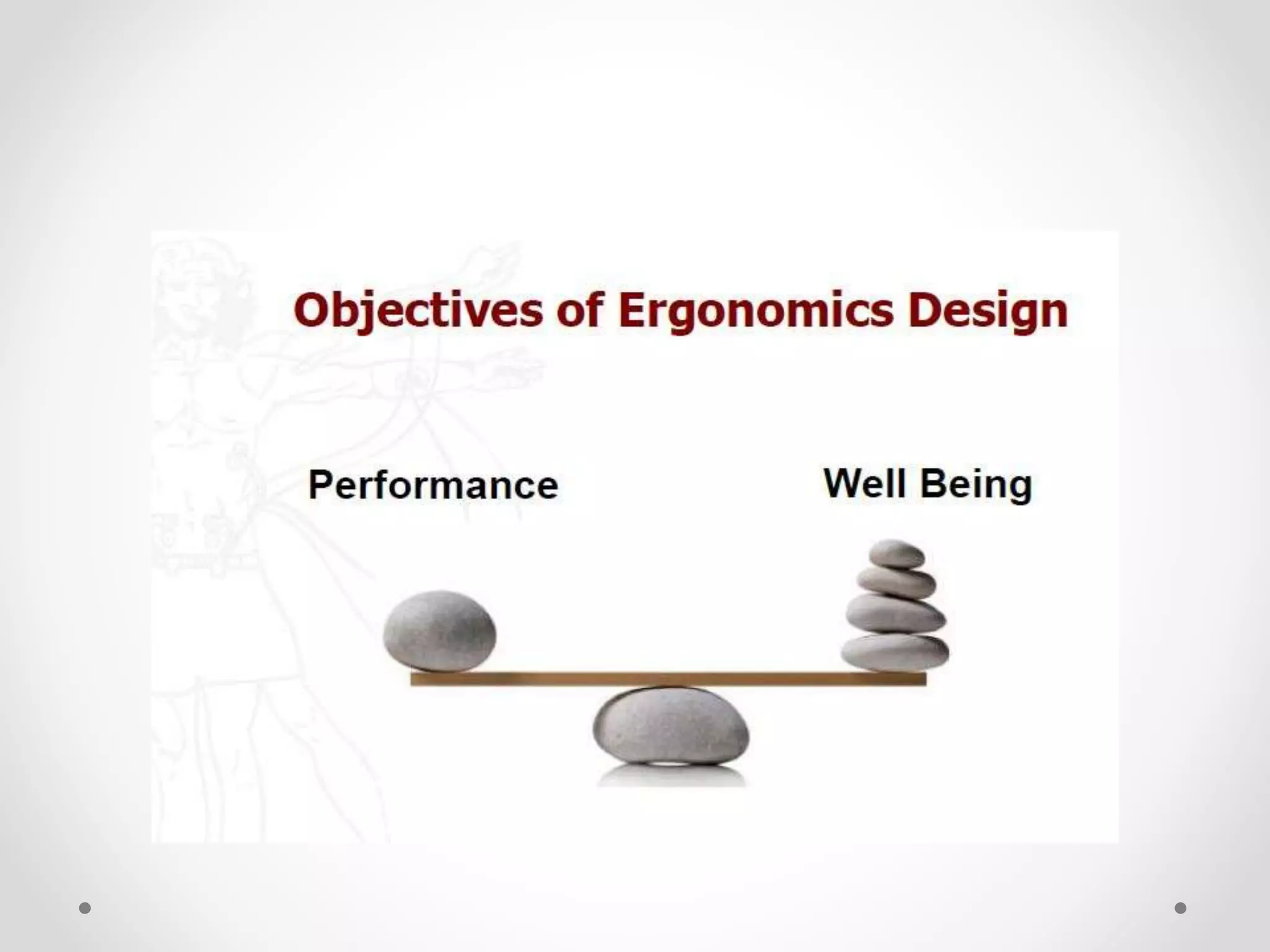 Objectives of Ergonomics Design

Performance

Well Being